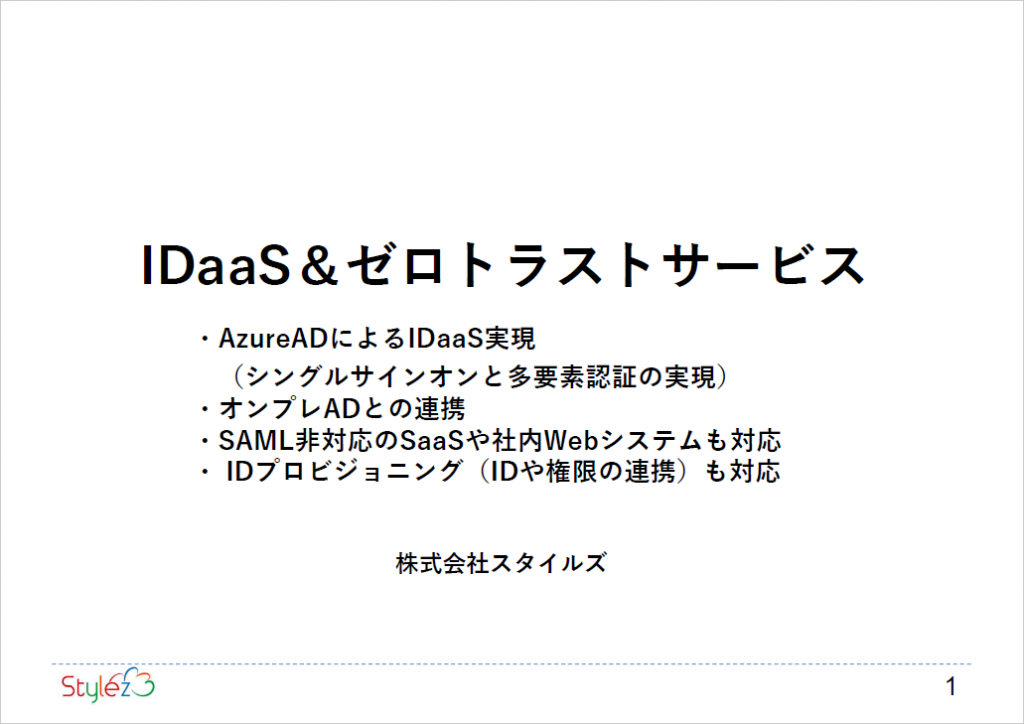 IDaaS＆ゼロトラストサービス

・AzureADによるIDaaS実現
（シングルサインオンと多要素認証の実現）
・オンプレADとの連携
・SAML非対応のSaaSや社内Webシステムも対応
・ IDプロビジョニング（IDや権限の連携）も対応

株式会社スタイルズ

Stylez

1